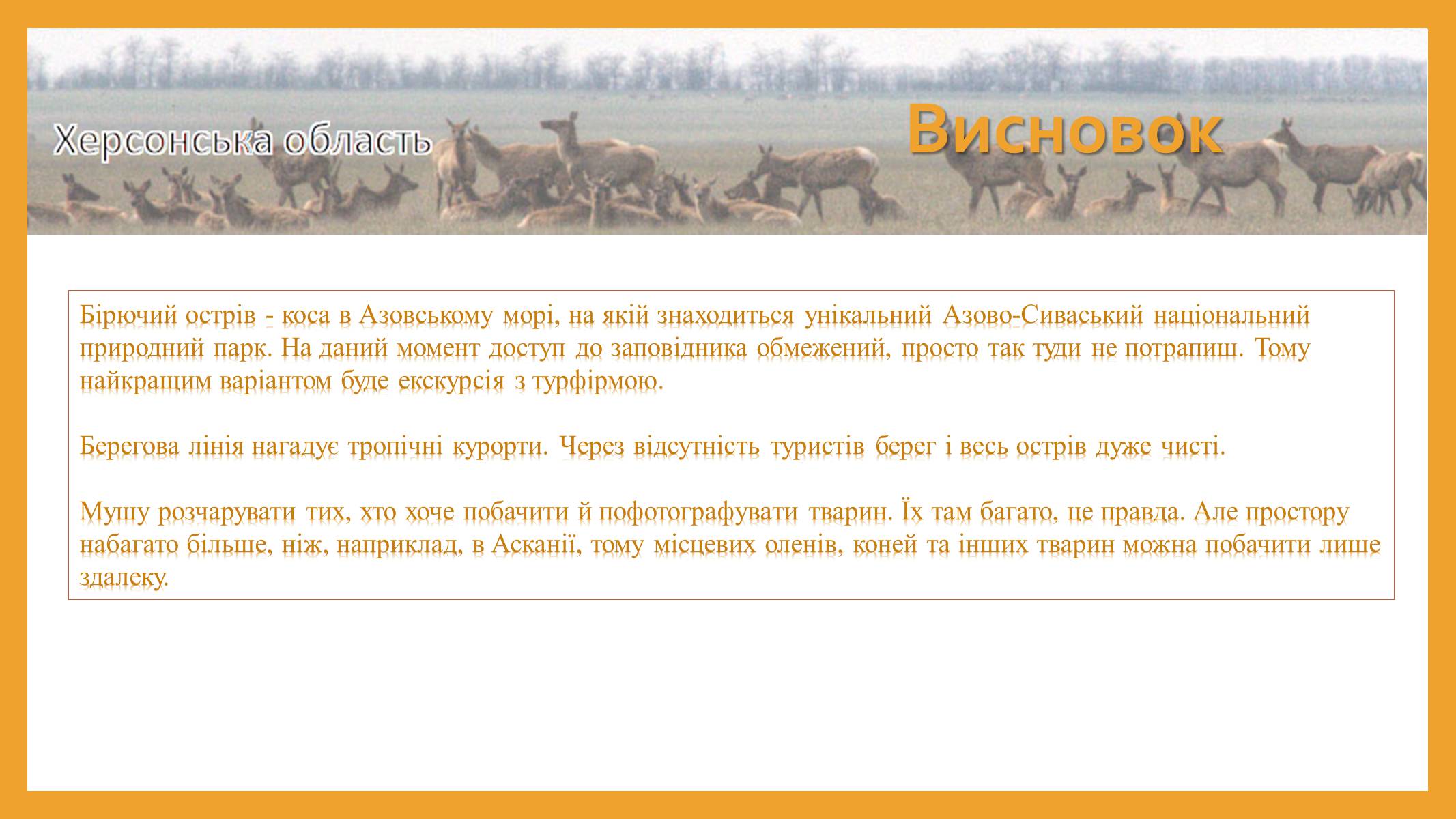 Херсонська область

Висновок

Бірючий острів - коса в Азовському морі, на якій знаходиться унікальний Азово-Сиваський національний природний парк. На даний момент доступ до заповідника обмежений, просто так туди не потрапиш. Тому найкращим варіантом буде екскурсія з турфірмою.

Берегова лінія нагадує тропічні курорти. Через відсутність туристів берег і весь острів дуже чисті.

Мушу розчарувати тих, хто хоче побачити й пофотографувати тварин. Їх там багато, це правда. Але простору набагато більше, ніж, наприклад, в Асканії, тому місцевих оленів, коней та інших тварин можна побачити лише здалеку.